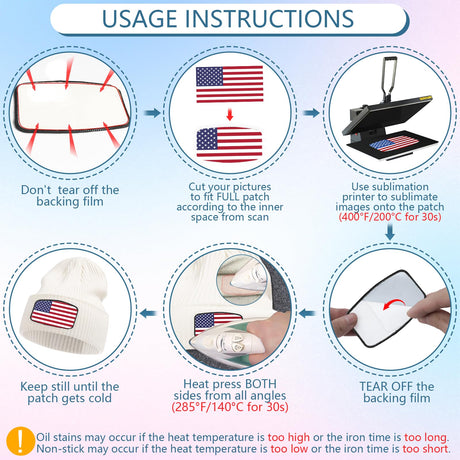 USAGE INSTRUCTIONS

Don't tear off the backing film

Cut your pictures to fit FULL patch according to the inner space from scan

Use sublimation printer to sublimate images onto the patch (400°F/200°C for 30s)

TEAR OFF the backing film

Heat press BOTH sides from all angles (285°F/140°C for 30s)

Keep still until the patch gets cold

!

Oil stains may occur if the heat temperature is too high or the iron time is too long. Non-stick may occur if the heat temperature is too low or the iron time is too short.